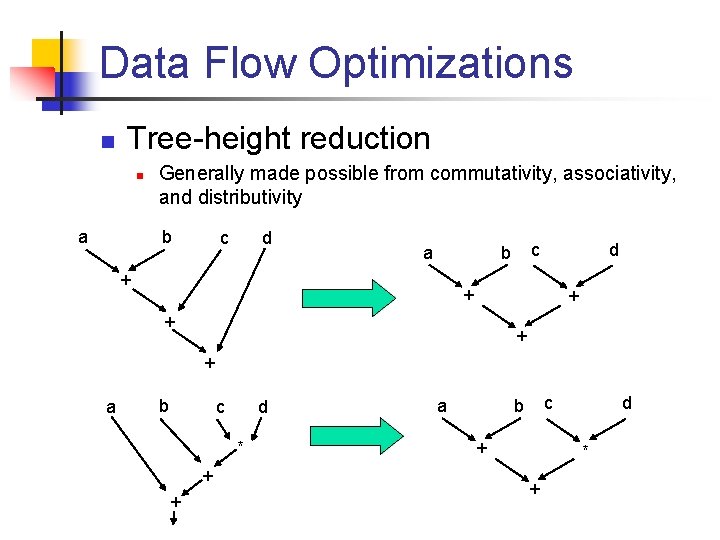 Data Flow Optimizations

Tree-height reduction

Generally made possible from commutativity, associativity, and distributivity

a b c d
+
+
+

a b c d
+ +
+

a b c d
*
+
+

a b c d
+ *
+